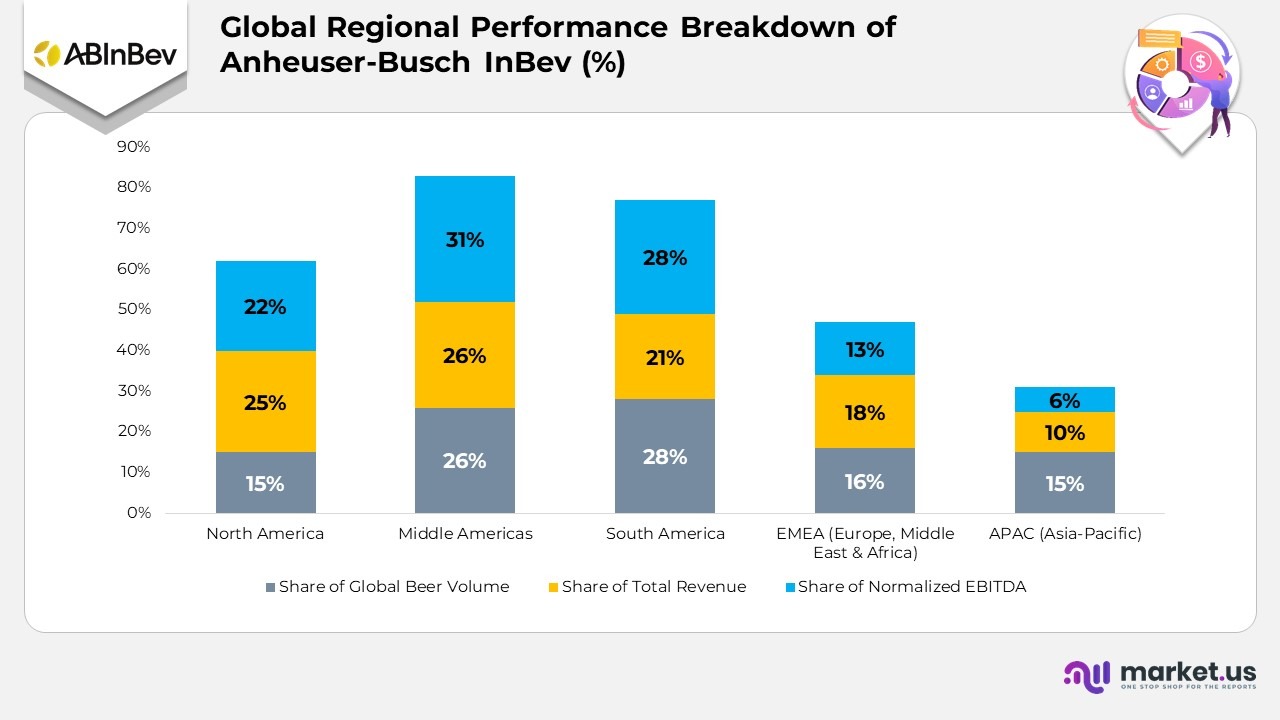 ABInBev

Global Regional Performance Breakdown of Anheuser-Busch InBev (%)

90%
80%
70%
60%
50%
40%
30%
20%
10%
0%

22%
25%
15%
31%
26%
26%
28%
21%
28%
13%
18%
16%
6%
10%
15%

North America
Middle Americas
South America
EMEA (Europe, Middle East & Africa)
APAC (Asia-Pacific)

Share of Global Beer Volume
Share of Total Revenue
Share of Normalized EBITDA

market.us
ONE STOP SHOP FOR THE REPORTS